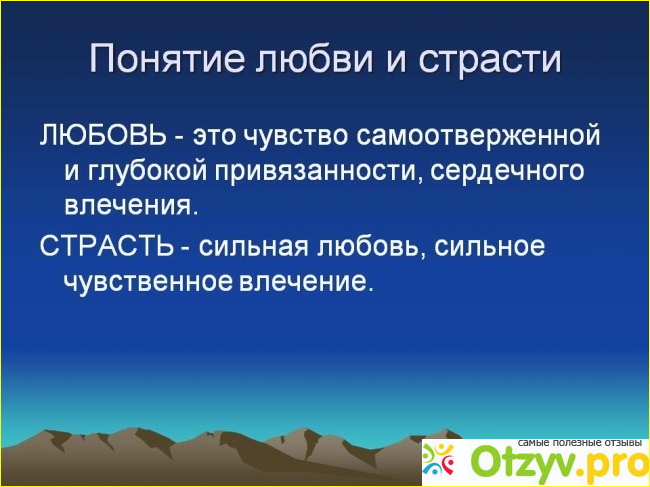 Понятие любви и страсти

ЛЮБОВЬ - это чувство самоотверженной и глубокой привязанности, сердечного влечения.

СТРАСТЬ - сильная любовь, сильное чувственное влечение.

самые полезные отзывы
Otzyv.pro